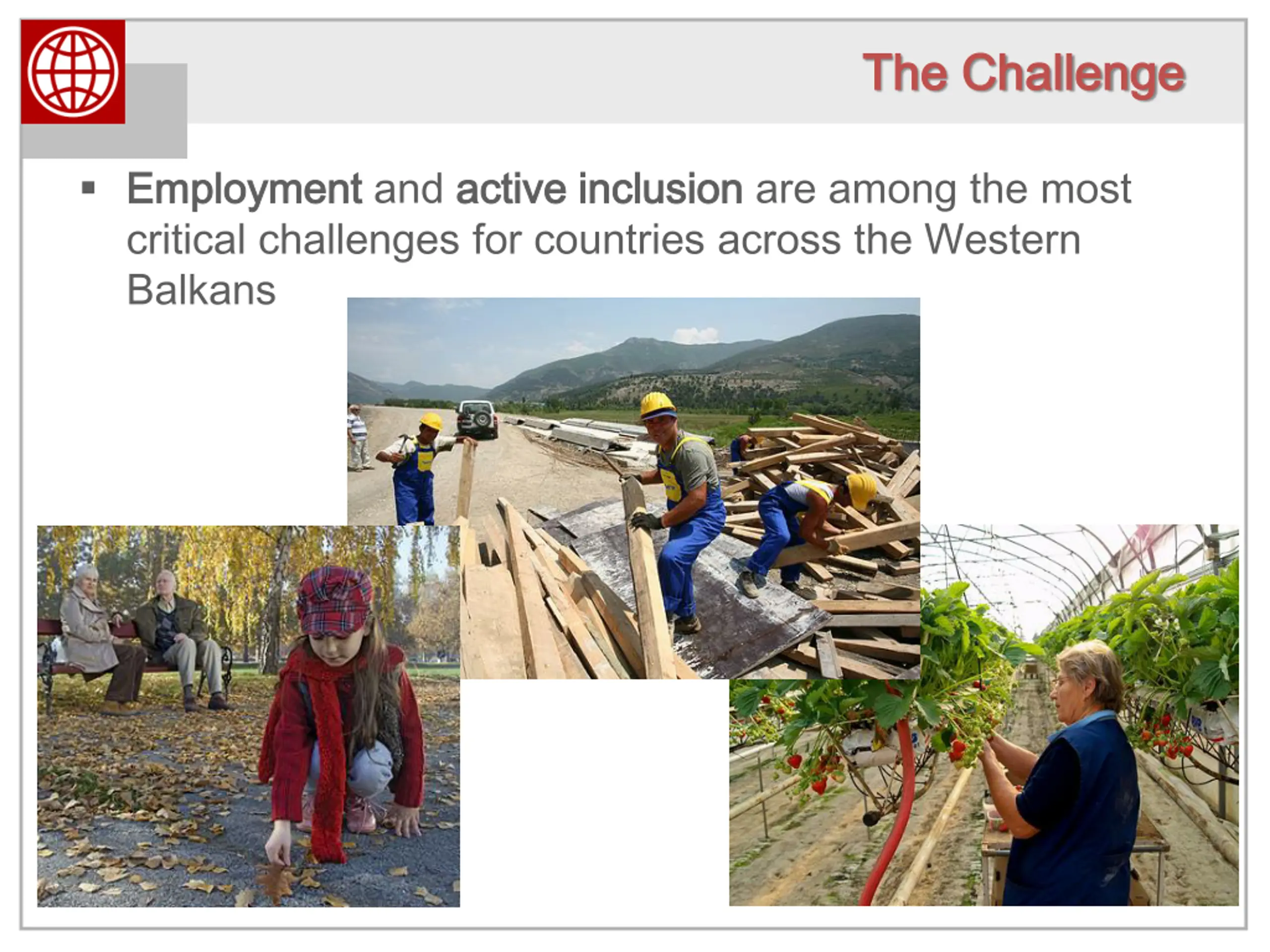 The Challenge

▪ Employment and active inclusion are among the most critical challenges for countries across the Western Balkans